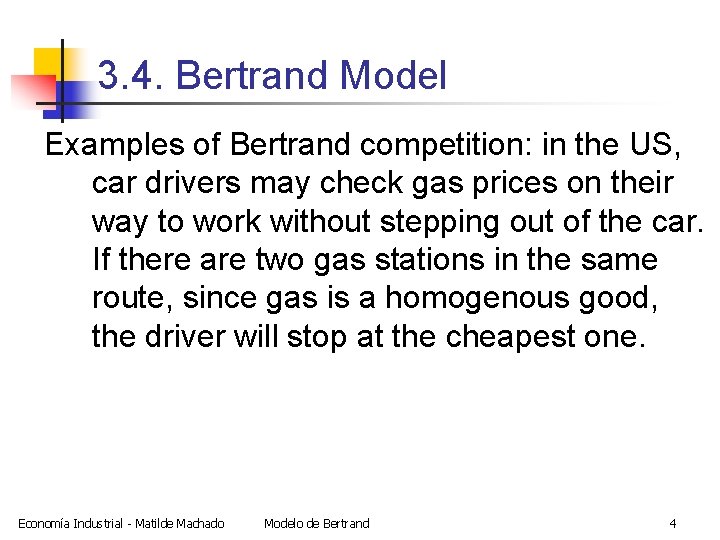 3.4. Bertrand Model

Examples of Bertrand competition: in the US, car drivers may check gas prices on their way to work without stepping out of the car. If there are two gas stations in the same route, since gas is a homogenous good, the driver will stop at the cheapest one.

Economía Industrial - Matilde Machado

Modelo de Bertrand

4